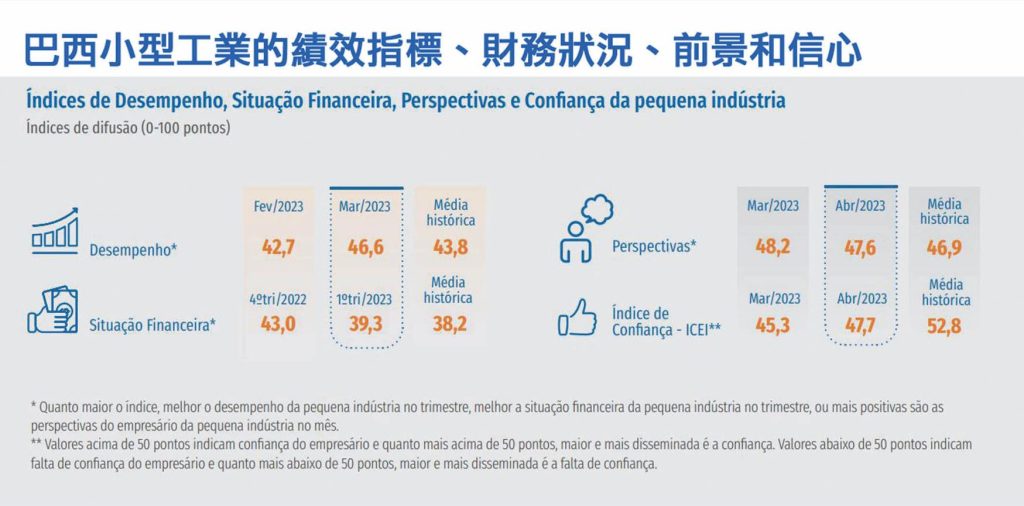 巴西小型工業的績效指標、財務狀況、前景和信心

Índices de Desempenho, Situação Financeira, Perspectivas e Confiança da pequena indústria
Índices de difusão (0-100 pontos)

| | Fev/2023 | Mar/2023 | Média histórica |
|---|---|---|---|
| Desempenho* | 42,7 | 46,6 | 43,8 |

| | 4ºtri/2022 | 1ºtri/2023 | Média histórica |
|---|---|---|---|
| Situação Financeira* | 43,0 | 39,3 | 38,2 |

| | Mar/2023 | Abr/2023 | Média histórica |
|---|---|---|---|
| Perspectivas* | 48,2 | 47,6 | 46,9 |

| | Mar/2023 | Abr/2023 | Média histórica |
|---|---|---|---|
| Índice de Confiança - ICEI** | 45,3 | 47,7 | 52,8 |

* Quanto maior o índice, melhor o desempenho da pequena indústria no trimestre, melhor a situação financeira da pequena indústria no trimestre, ou mais positivas são as perspectivas do empresário da pequena indústria no mês.
** Valores acima de 50 pontos indicam confiança do empresário e quanto mais acima de 50 pontos, maior e mais disseminada é a confiança. Valores abaixo de 50 pontos indicam falta de confiança do empresário e quanto mais abaixo de 50 pontos, maior e mais disseminada é a falta de confiança.